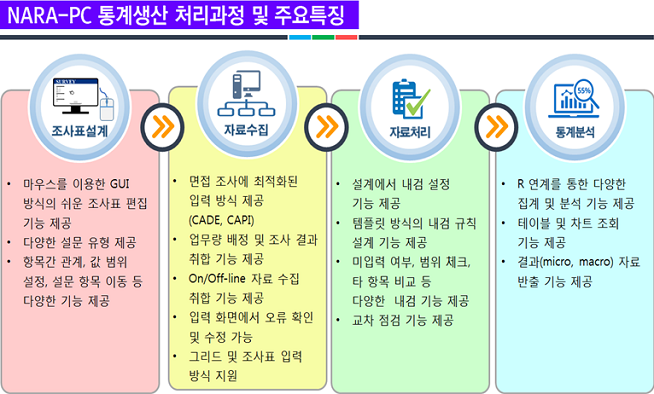 NARA-PC 통계생산 처리과정 및 주요특징

SURVEY

조사표설계

• 마우스를 이용한 GUI 방식의 쉬운 조사표 편집 기능 제공
• 다양한 설문 유형 제공
• 항목간 관계, 값 범위 설정, 설문 항목 이동 등 다양한 기능 제공

자료수집

• 면접 조사에 최적화된 입력 방식 제공 (CADE, CAPI)
• 업무량 배정 및 조사 결과 취합 기능 제공
• On/Off-line 자료 수집 취합 기능 제공
• 입력 화면에서 오류 확인 및 수정 가능
• 그리드 및 조사표 입력 방식 지원

자료처리

• 설계에서 내검 설정 기능 제공
• 템플릿 방식의 내검 규칙 설계 기능 제공
• 미입력 여부, 범위 체크, 타 항목 비교 등 다양한 내검 기능 제공
• 교차 점검 기능 제공

55%

통계분석

• R 연계를 통한 다양한 집계 및 분석 기능 제공
• 테이블 및 차트 조회 기능 제공
• 결과(micro, macro) 자료 반출 기능 제공